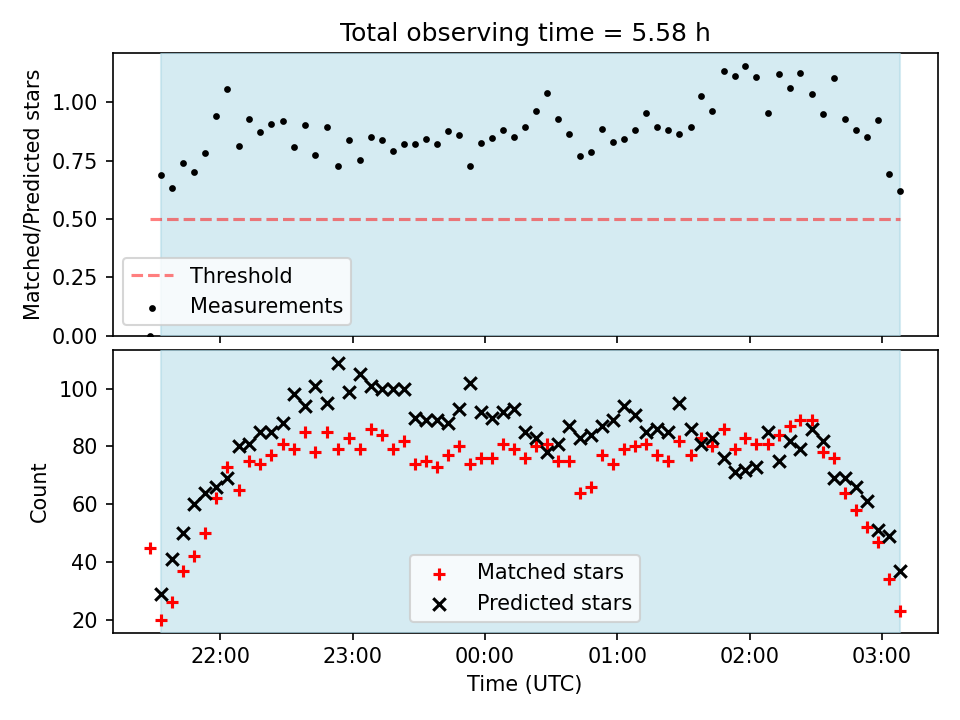 Total observing time = 5.58 h

Matched/Predicted stars

1.00
0.75
0.50
0.25
0.00

Threshold
Measurements

Count

100
80
60
40
20

Matched stars
Predicted stars

22:00
23:00
00:00
01:00
02:00
03:00

Time (UTC)